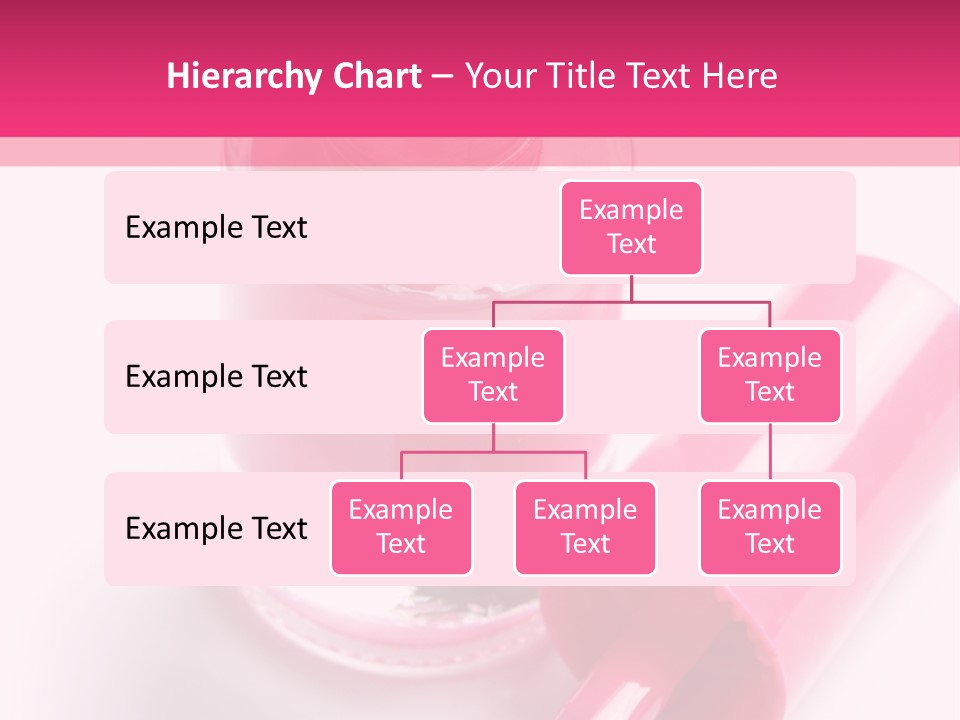 Hierarchy Chart – Your Title Text Here

Example Text

Example Text

Example Text

Example Text

Example Text

Example Text

Example Text

Example Text

Example Text